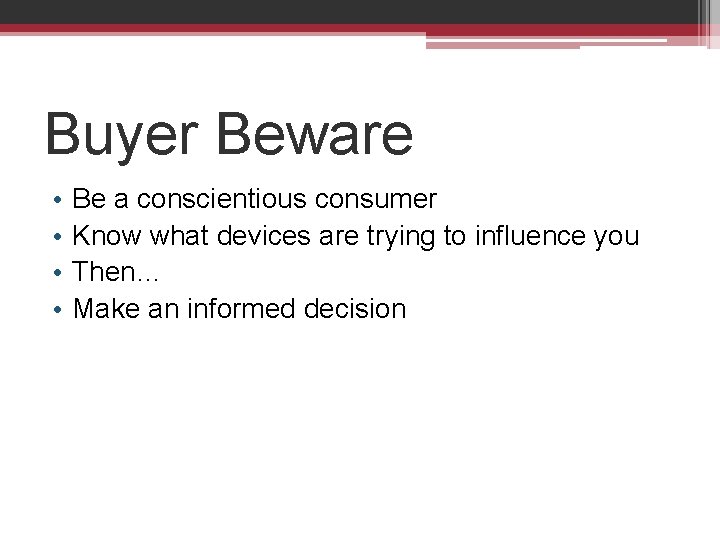 Buyer Beware

• Be a conscientious consumer
• Know what devices are trying to influence you
• Then…
• Make an informed decision